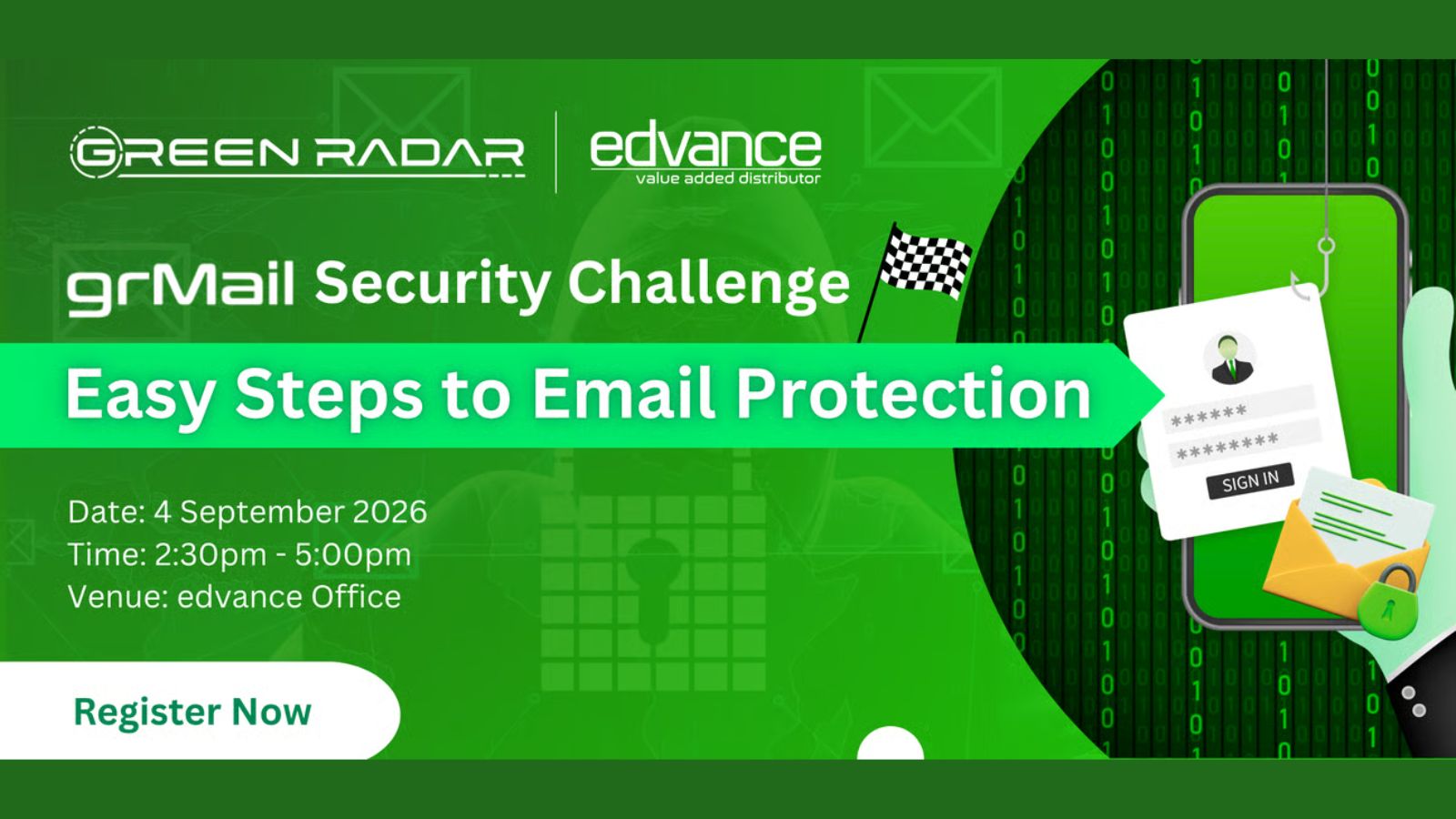 GREEN RADAR

edvance
value added distributor

grMail Security Challenge

Easy Steps to Email Protection

Date: 4 September 2026
Time: 2:30pm - 5:00pm
Venue: edvance Office

Register Now

******
********
SIGN IN